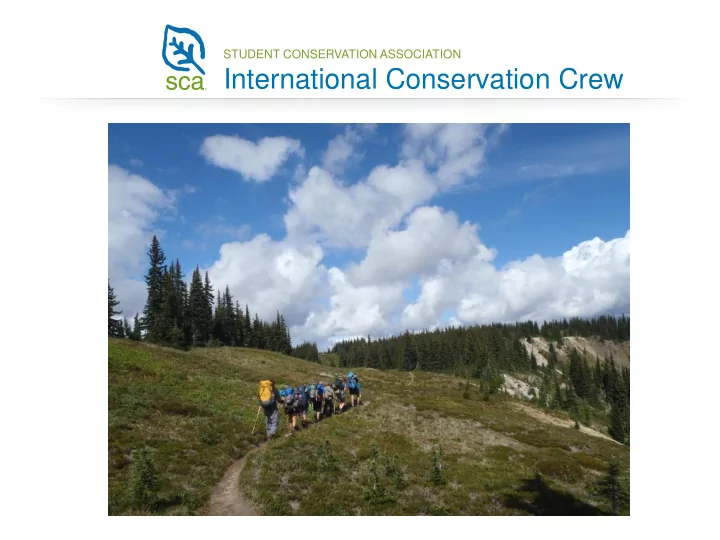 sca

STUDENT CONSERVATION ASSOCIATION
International Conservation Crew